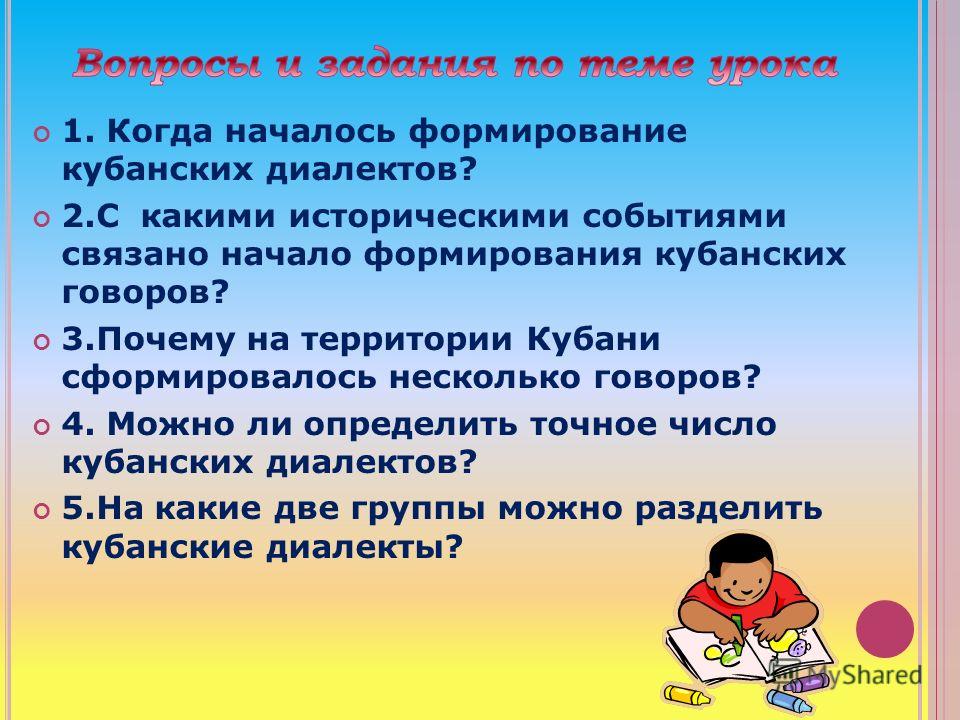 Вопросы и задания по теме урока

1. Когда началось формирование кубанских диалектов?

2.С какими историческими событиями связано начало формирования кубанских говоров?

3.Почему на территории Кубани сформировалось несколько говоров?

4. Можно ли определить точное число кубанских диалектов?

5.На какие две группы можно разделить кубанские диалекты?

MyShared